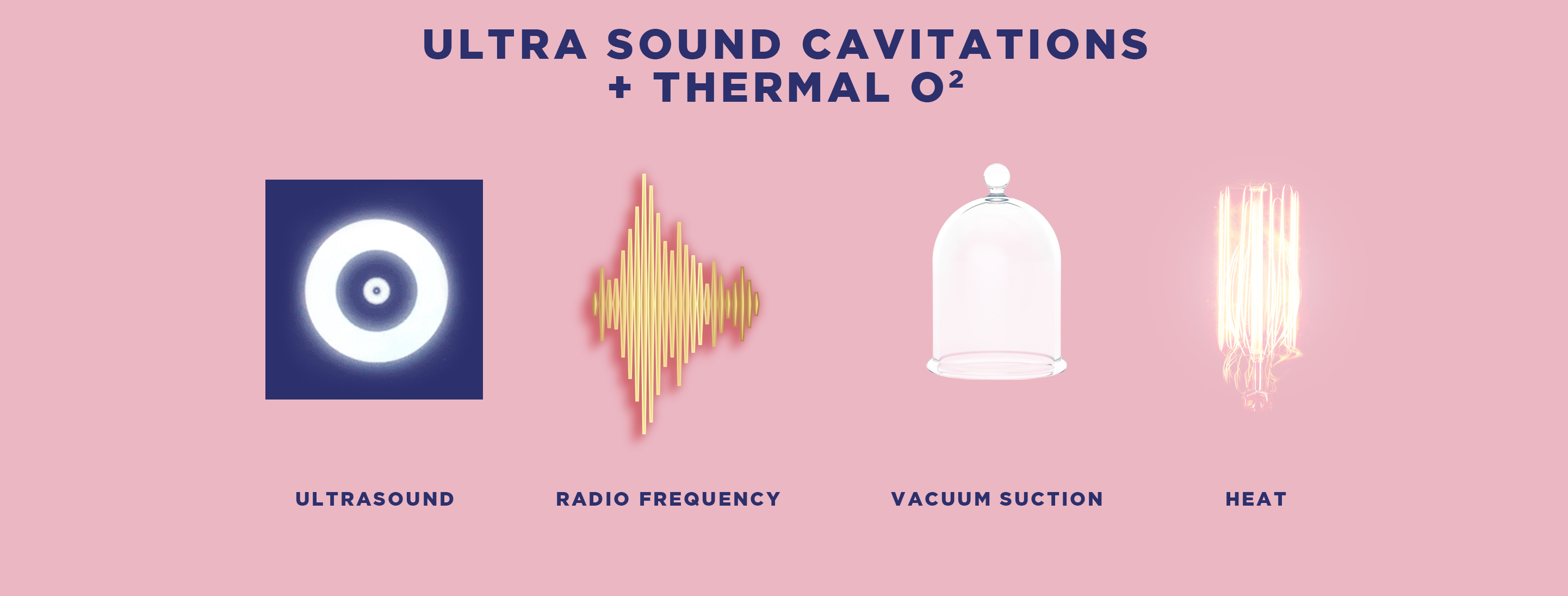 ULTRA SOUND CAVITATIONS
+ THERMAL $O^2$

ULTRASOUND

RADIO FREQUENCY

VACUUM SUCTION

HEAT